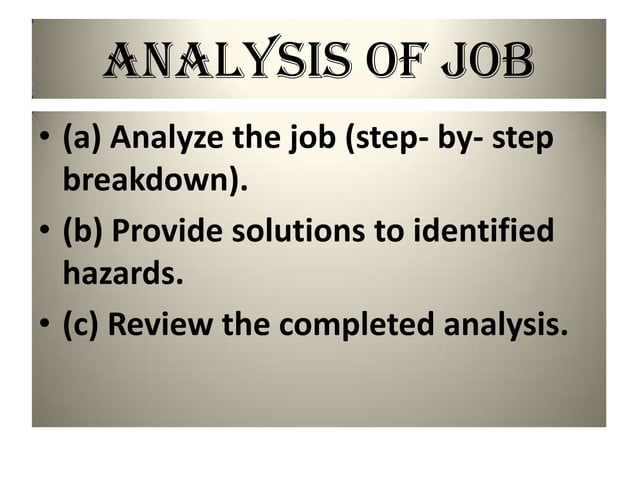 ANALYSIS OF JOB

• (a) Analyze the job (step- by- step breakdown).
• (b) Provide solutions to identified hazards.
• (c) Review the completed analysis.